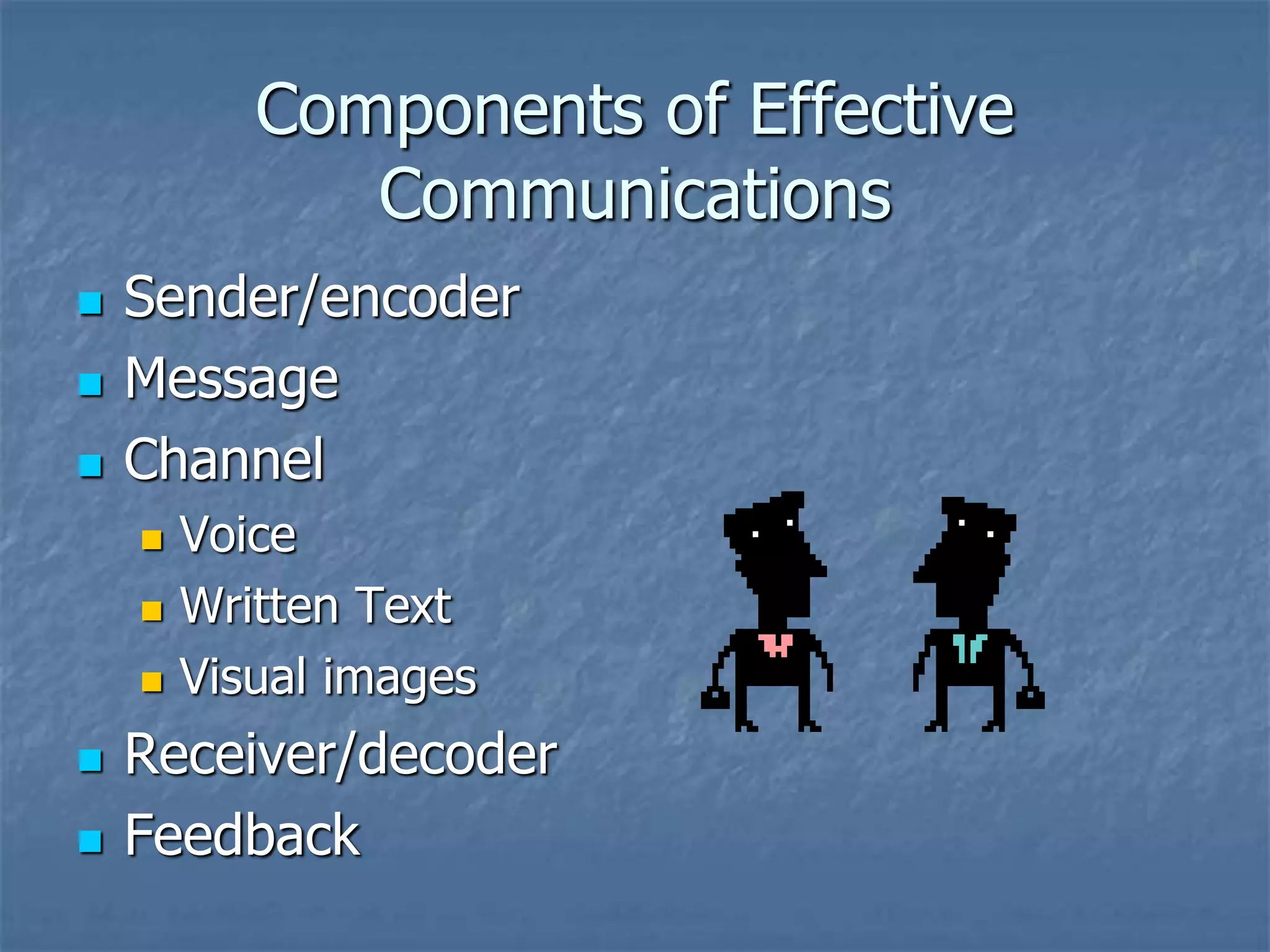 Components of Effective Communications

- Sender/encoder
- Message
- Channel
  - Voice
  - Written Text
  - Visual images
- Receiver/decoder
- Feedback